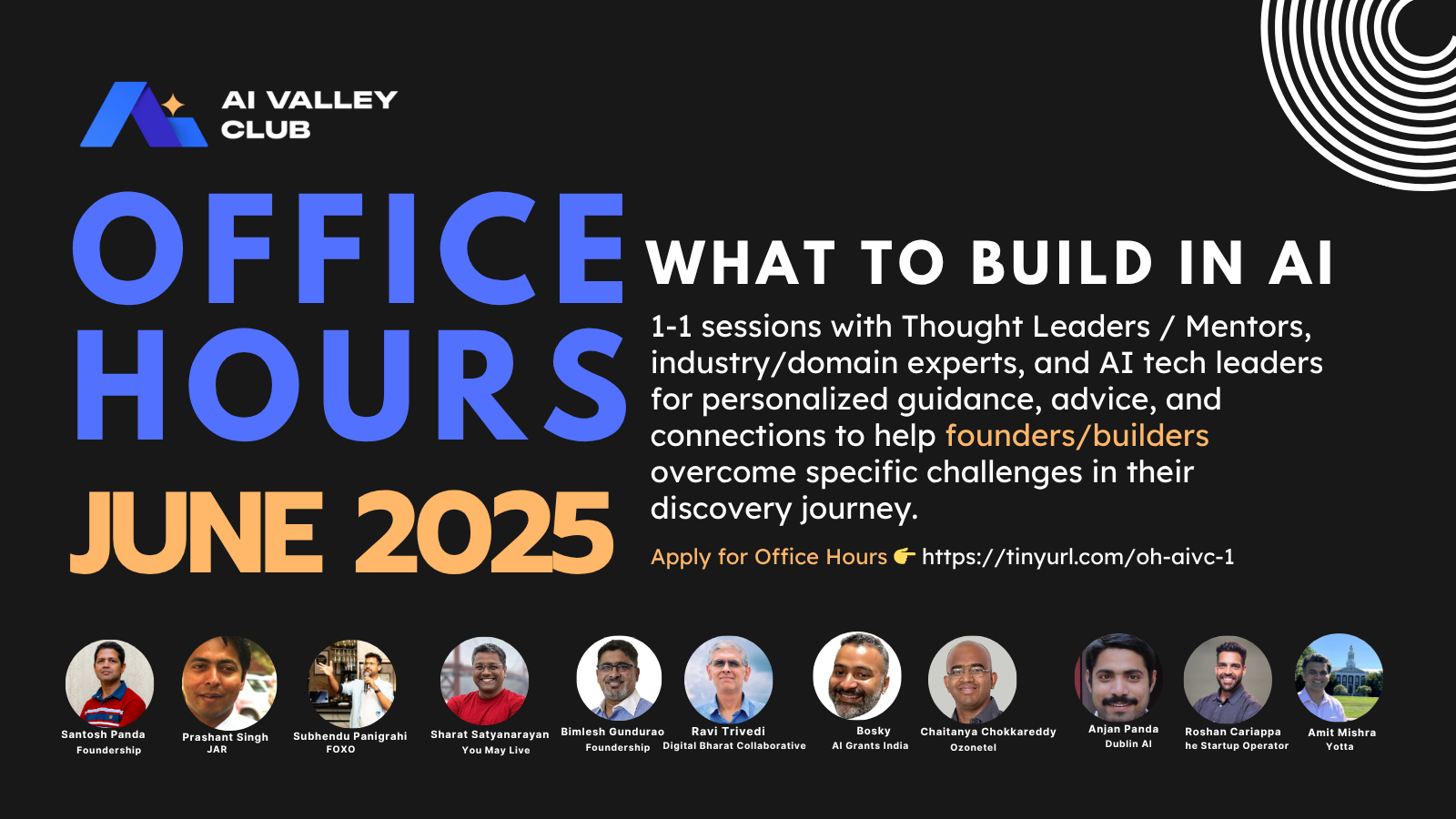 AI VALLEY CLUB

OFFICE HOURS

JUNE 2025

WHAT TO BUILD IN AI

1-1 sessions with Thought Leaders / Mentors, industry/domain experts, and AI tech leaders for personalized guidance, advice, and connections to help founders/builders overcome specific challenges in their discovery journey.

Apply for Office Hours 👉 https://tinyurl.com/oh-aivc-1

Santosh Panda
Foundership

Prashant Singh
JAR

Subhendu Panigrahi
FOXO

Sharat Satyanarayan
You May Live

Bimlesh Gundurao
Foundership

Ravi Trivedi
Digital Bharat Collaborative

Bosky
AI Grants India

Chaitanya Chokkareddy
Ozonetel

Anjan Panda
Dublin AI

Roshan Cariappa
he Startup Operator

Amit Mishra
Yotta